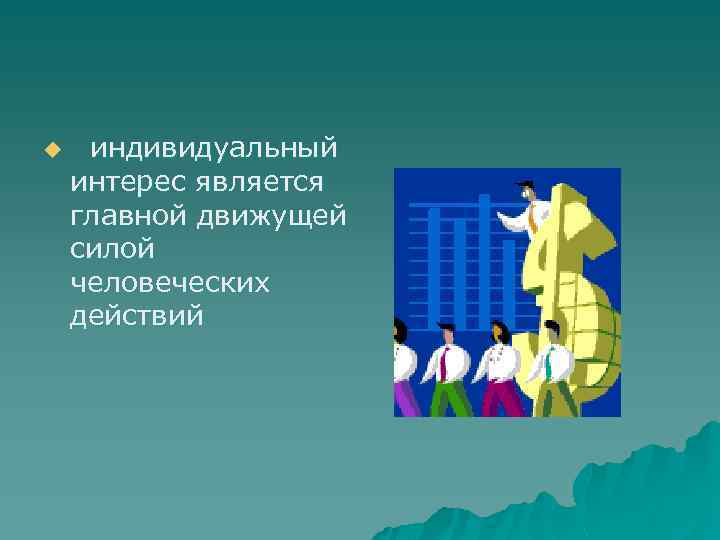 индивидуальный интерес является главной движущей силой человеческих действий